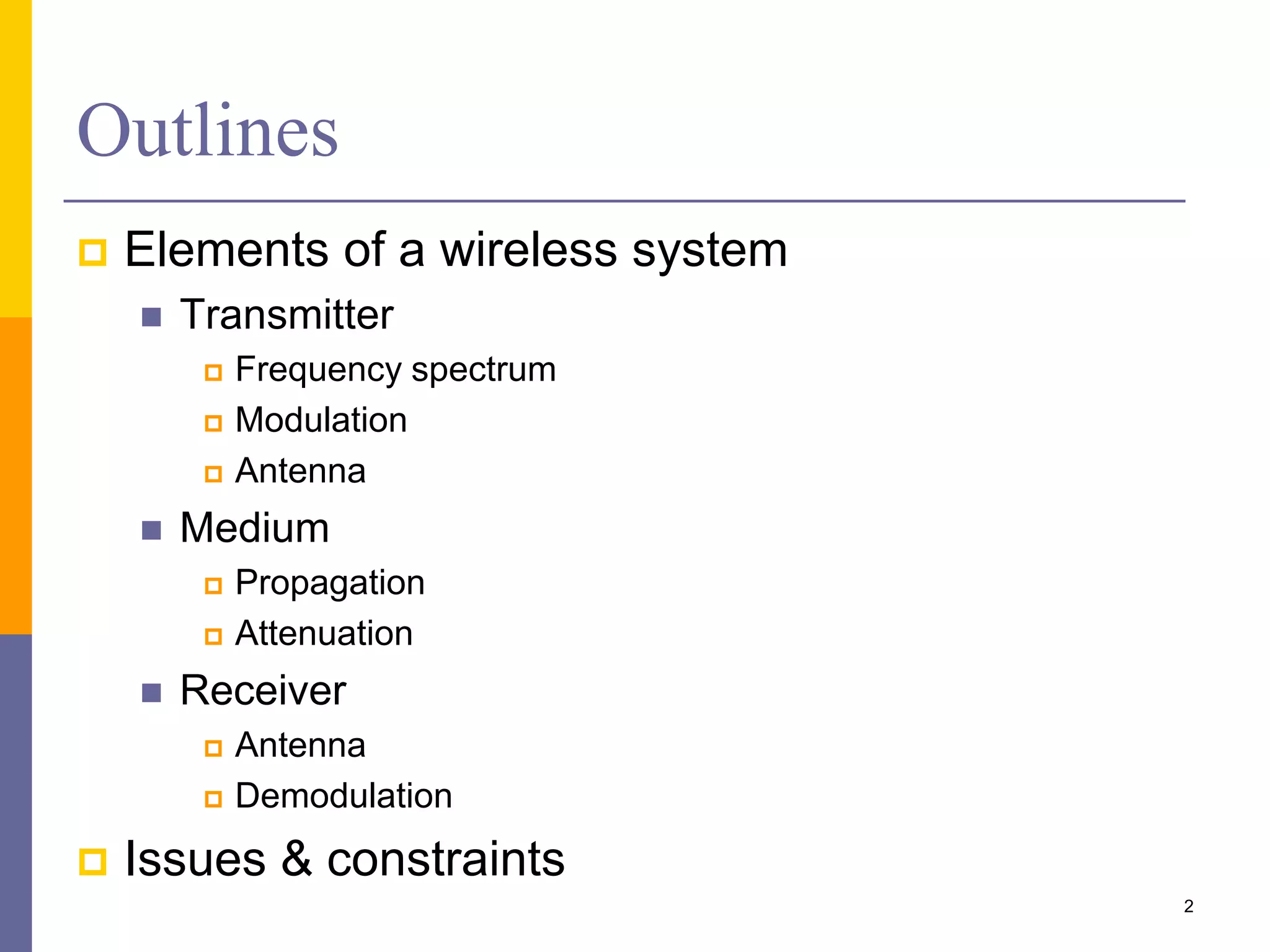 Outlines

Elements of a wireless system
Transmitter
Frequency spectrum
Modulation
Antenna
Medium
Propagation
Attenuation
Receiver
Antenna
Demodulation
Issues & constraints

2